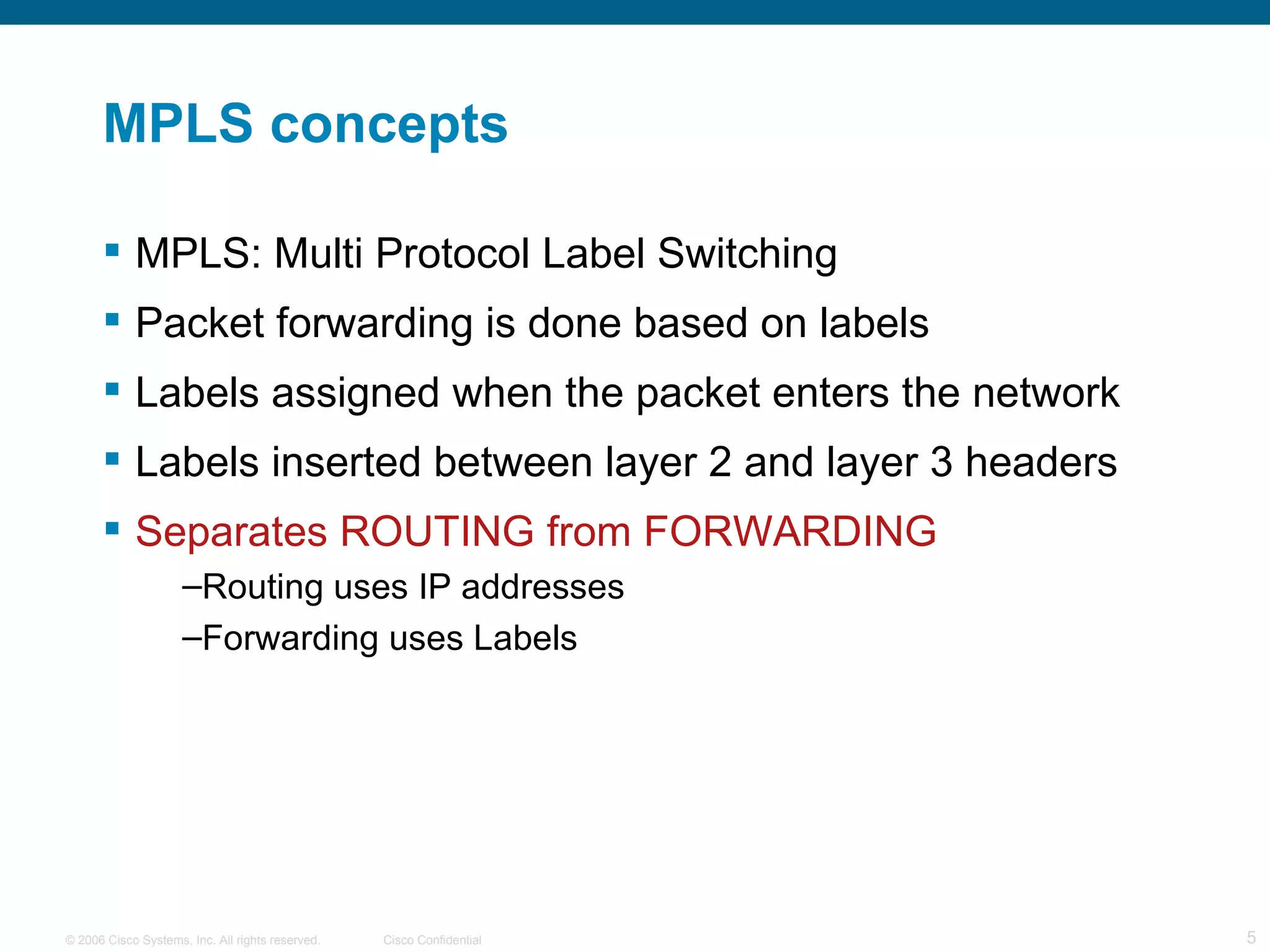 MPLS concepts

▪ MPLS: Multi Protocol Label Switching

▪ Packet forwarding is done based on labels

▪ Labels assigned when the packet enters the network

▪ Labels inserted between layer 2 and layer 3 headers

▪ Separates ROUTING from FORWARDING

–Routing uses IP addresses

–Forwarding uses Labels

© 2006 Cisco Systems, Inc. All rights reserved. Cisco Confidential 5